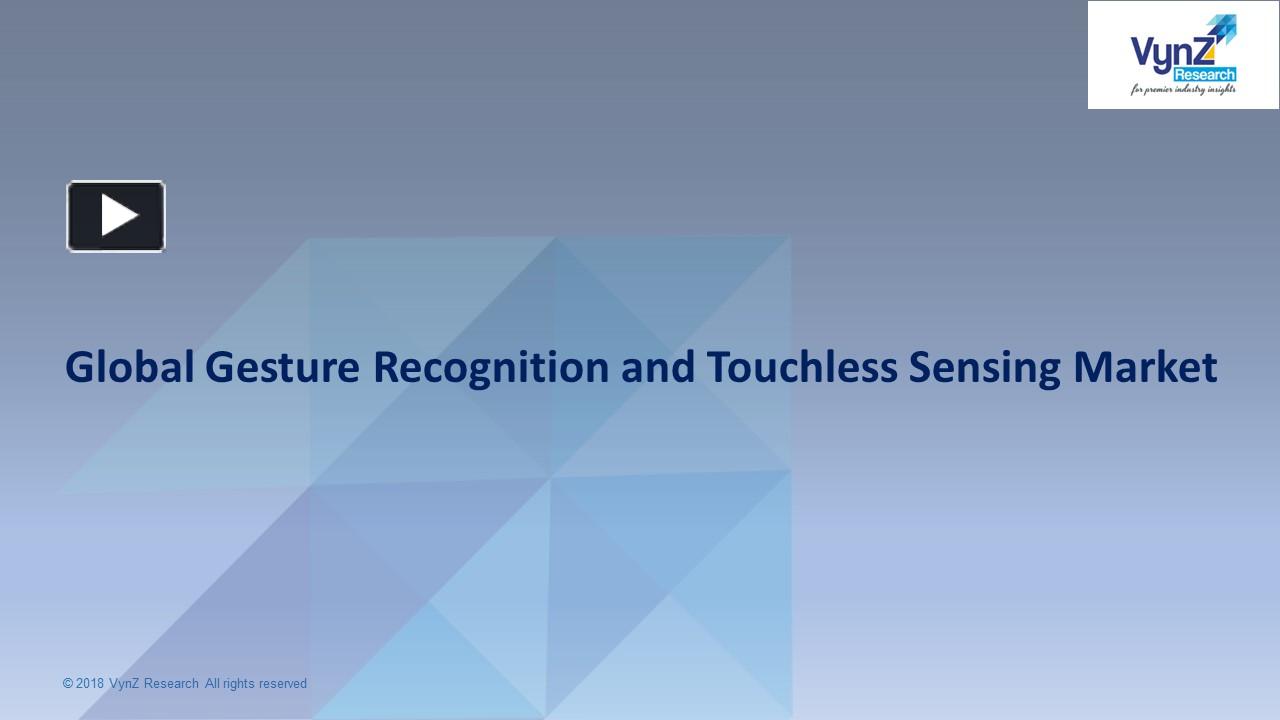 VynZ Research
for premier industry insights

Global Gesture Recognition and Touchless Sensing Market

© 2018 VynZ Research All rights reserved